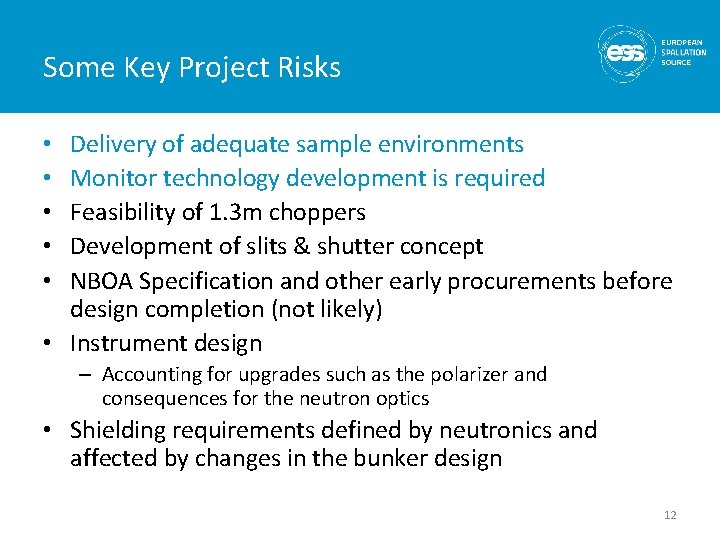 Some Key Project Risks

ess EUROPEAN SPALLATION SOURCE

• Delivery of adequate sample environments
• Monitor technology development is required
• Feasibility of 1.3m choppers
• Development of slits & shutter concept
• NBOA Specification and other early procurements before design completion (not likely)
• Instrument design
– Accounting for upgrades such as the polarizer and consequences for the neutron optics
• Shielding requirements defined by neutronics and affected by changes in the bunker design

12